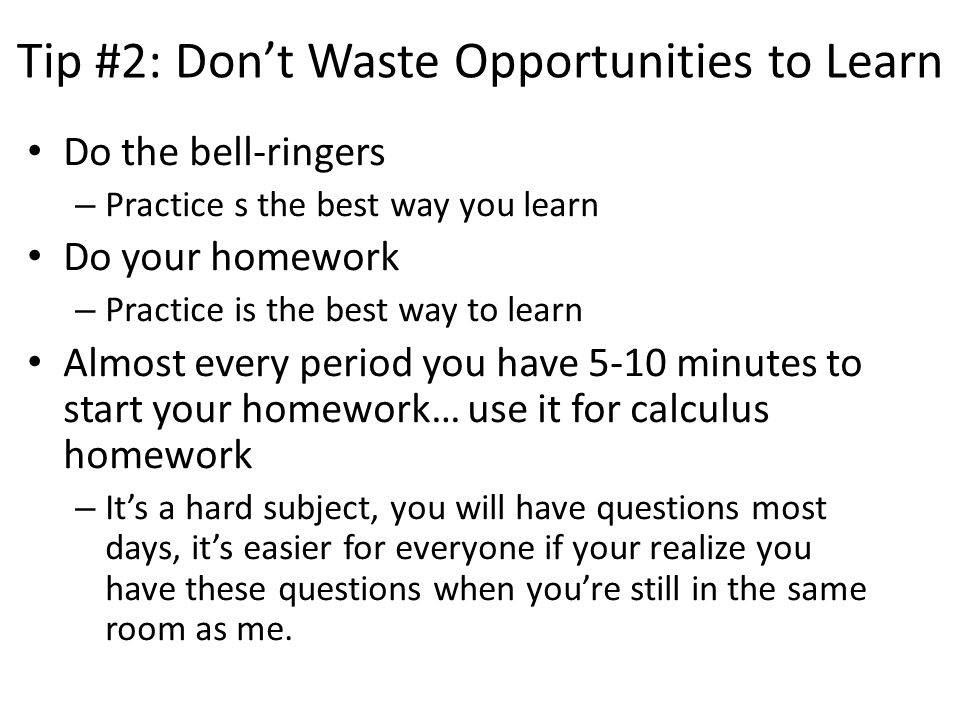 Tip #2: Don’t Waste Opportunities to Learn

• Do the bell-ringers
– Practice s the best way you learn
• Do your homework
– Practice is the best way to learn
• Almost every period you have 5-10 minutes to start your homework… use it for calculus homework
– It’s a hard subject, you will have questions most days, it’s easier for everyone if your realize you have these questions when you’re still in the same room as me.